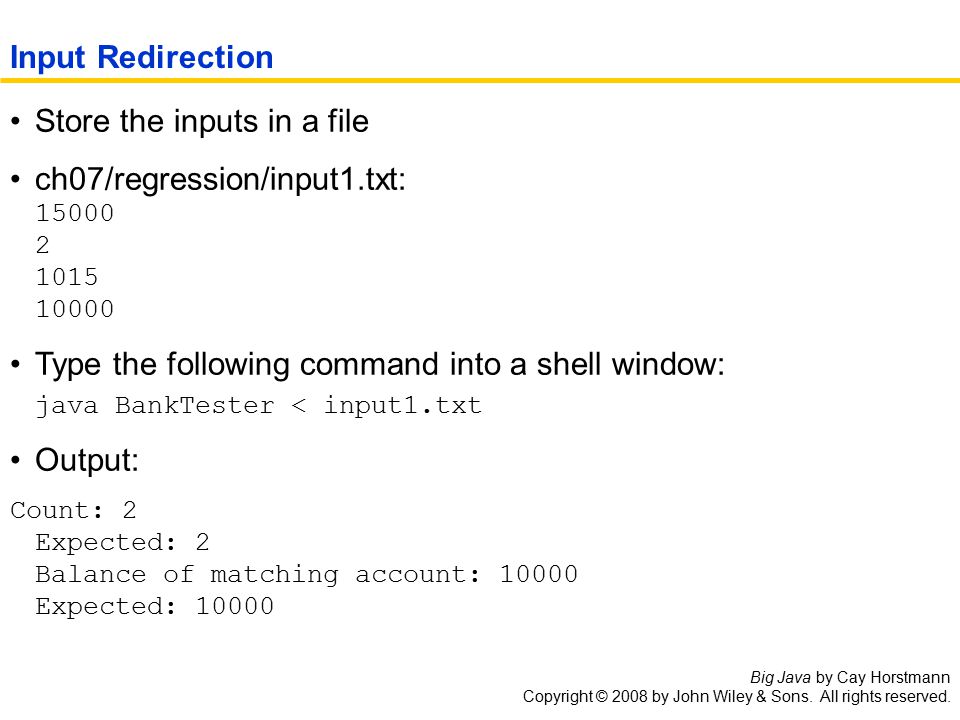 Input Redirection

• Store the inputs in a file

• ch07/regression/input1.txt:
15000
2
1015
10000

• Type the following command into a shell window:
java BankTester < input1.txt

• Output:

Count: 2
Expected: 2
Balance of matching account: 10000
Expected: 10000

Big Java by Cay Horstmann
Copyright © 2008 by John Wiley & Sons. All rights reserved.